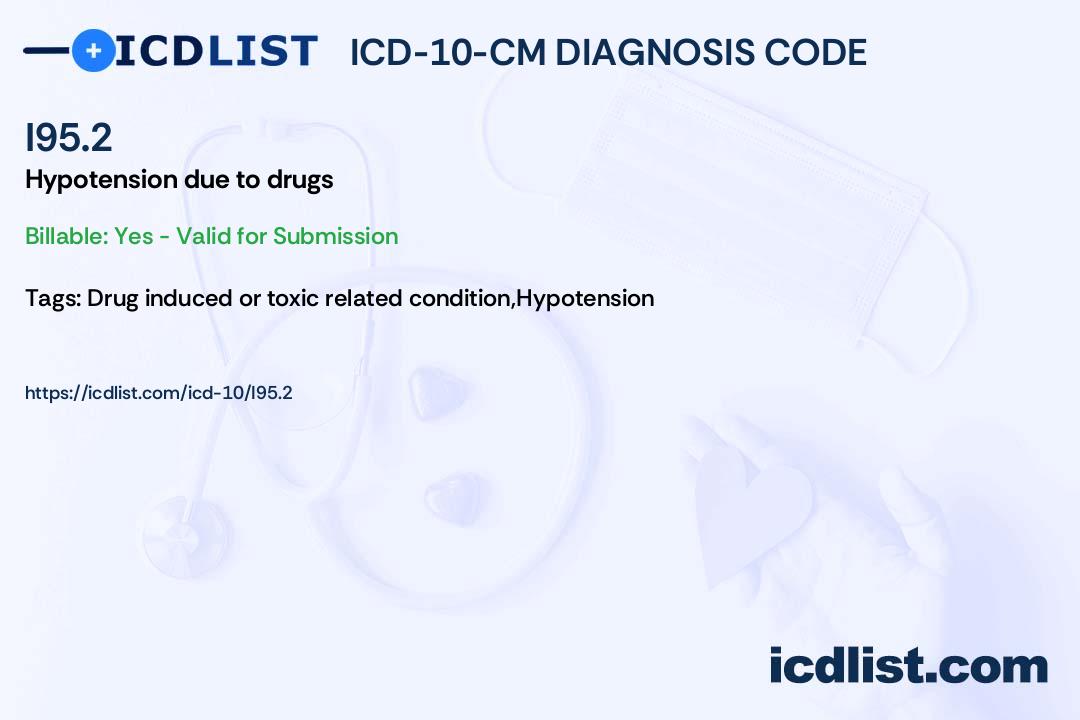 ICDLIST ICD-10-CM DIAGNOSIS CODE

I95.2

Hypotension due to drugs

Billable: Yes - Valid for Submission

Tags: Drug induced or toxic related condition,Hypotension

https://icdlist.com/icd-10/I95.2

icdlist.com